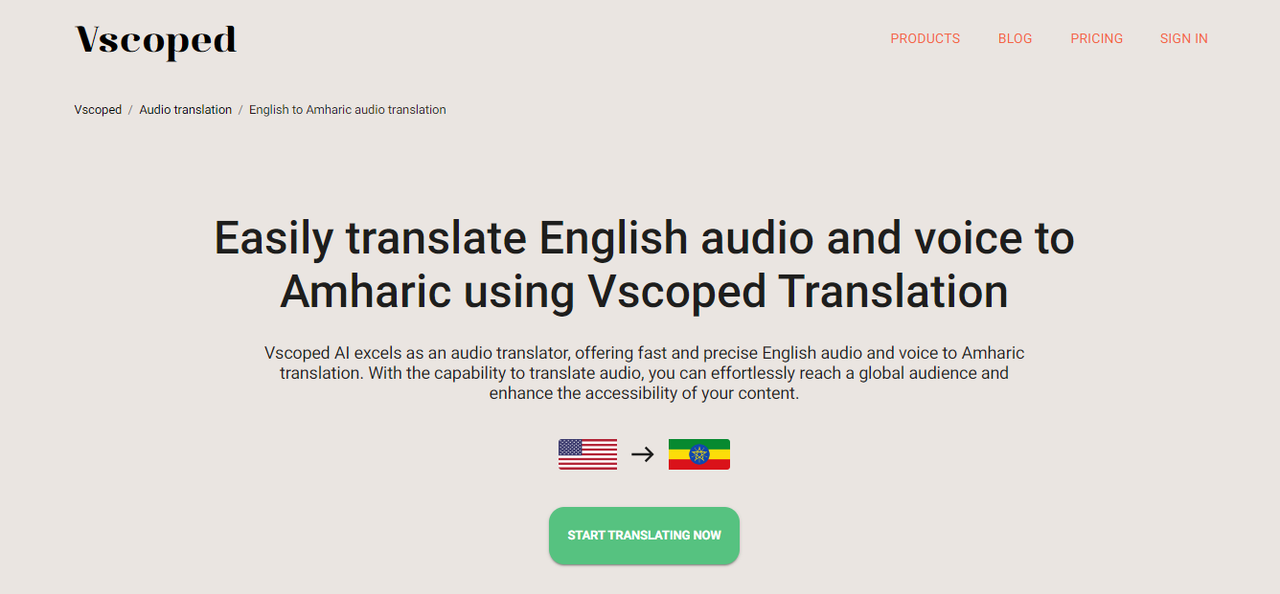 Vscoped

PRODUCTS BLOG PRICING SIGN IN

Vscoped / Audio translation / English to Amharic audio translation

Easily translate English audio and voice to Amharic using Vscoped Translation

Vscoped AI excels as an audio translator, offering fast and precise English audio and voice to Amharic translation. With the capability to translate audio, you can effortlessly reach a global audience and enhance the accessibility of your content.

→

START TRANSLATING NOW